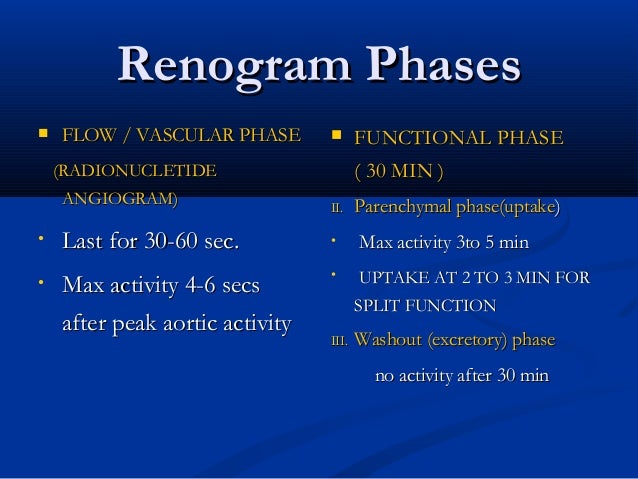 Renogram Phases

▪ FLOW / VASCULAR PHASE

(RADIONUCLETIDE ANGIOGRAM)

• Last for 30-60 sec.

• Max activity 4-6 secs after peak aortic activity

▪ FUNCTIONAL PHASE ( 30 MIN )

II. Parenchymal phase(uptake)

• Max activity 3to 5 min

• UPTAKE AT 2 TO 3 MIN FOR SPLIT FUNCTION

III. Washout (excretory) phase

no activity after 30 min